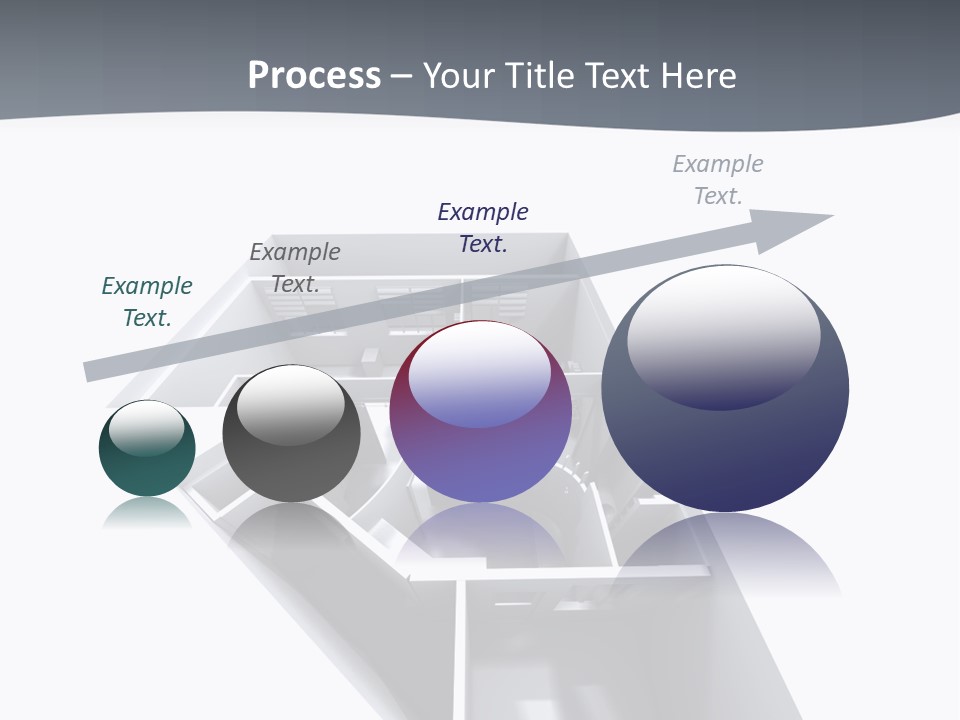 Process – Your Title Text Here

Example Text.

Example Text.

Example Text.

Example Text.